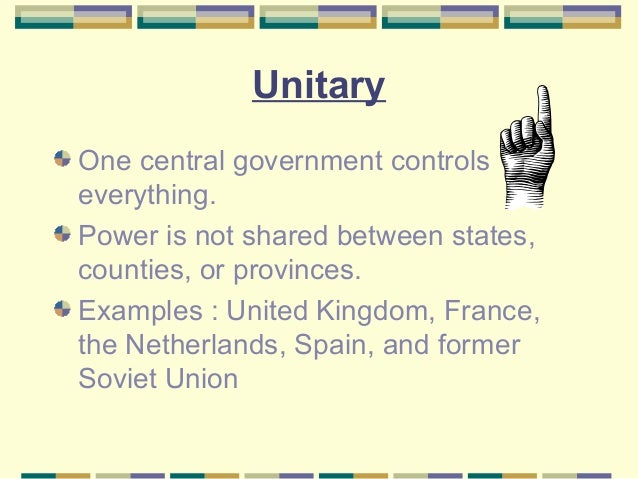 Unitary

One central government controls everything.

Power is not shared between states, counties, or provinces.

Examples : United Kingdom, France, the Netherlands, Spain, and former Soviet Union